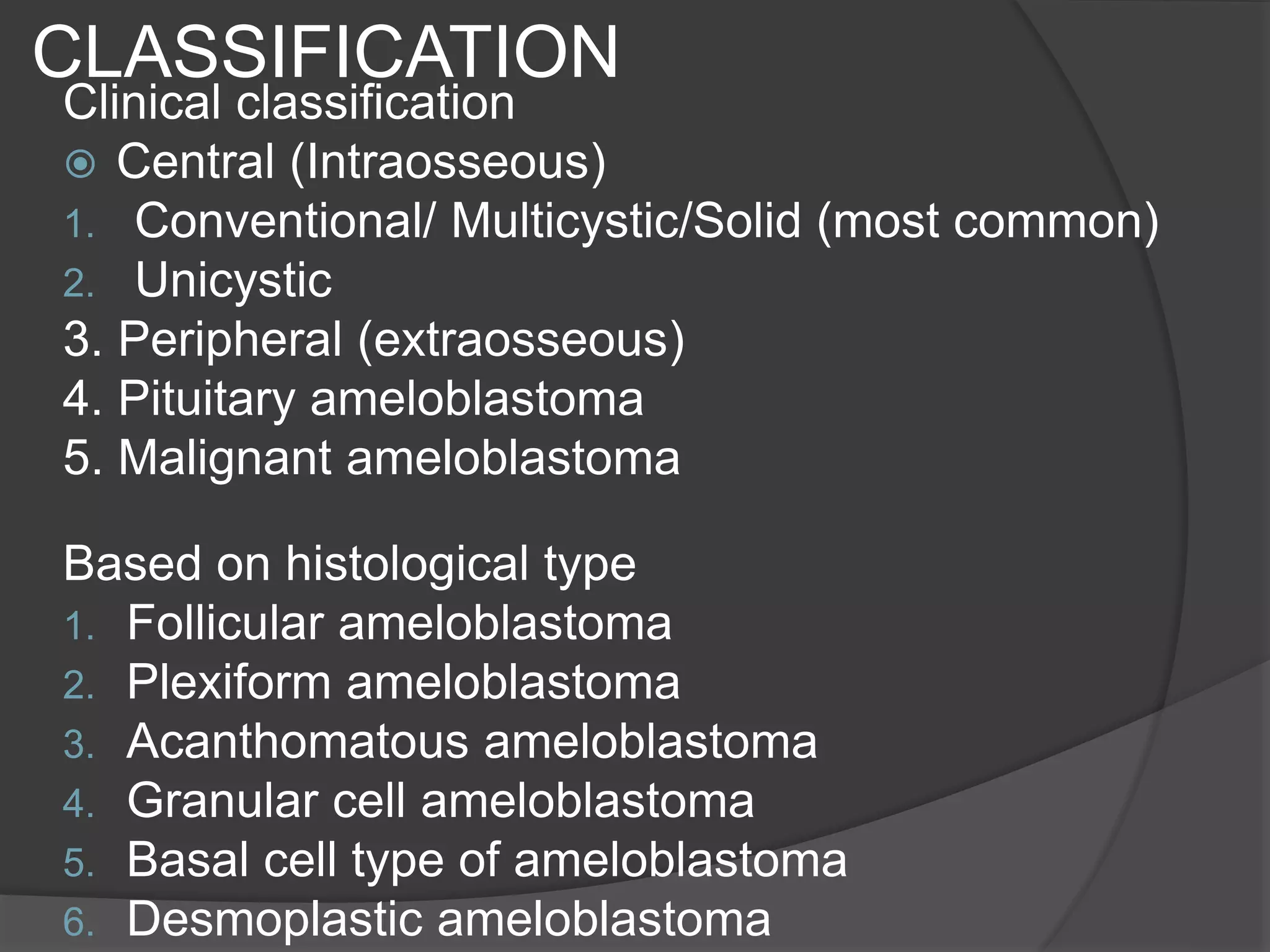 CLASSIFICATION
Clinical classification

Central (Intraosseous)
1. Conventional/ Multicystic/Solid (most common)
2. Unicystic
3. Peripheral (extraosseous)
4. Pituitary ameloblastoma
5. Malignant ameloblastoma

Based on histological type
1. Follicular ameloblastoma
2. Plexiform ameloblastoma
3. Acanthomatous ameloblastoma
4. Granular cell ameloblastoma
5. Basal cell type of ameloblastoma
6. Desmoplastic ameloblastoma